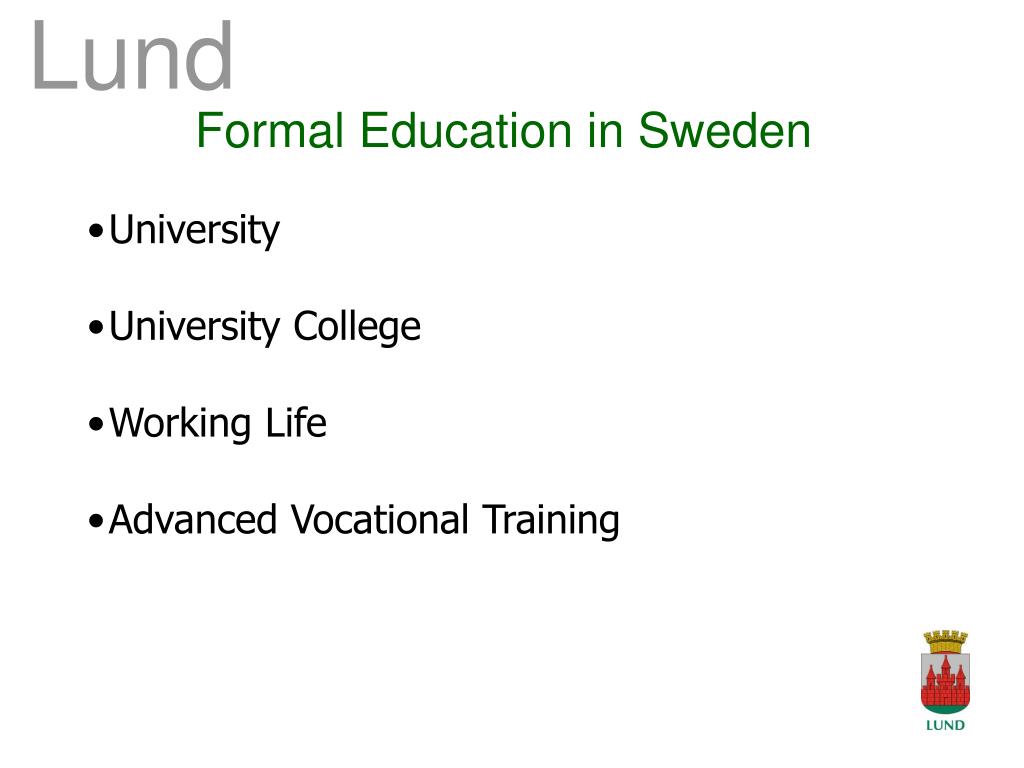 Lund

Formal Education in Sweden

•University

•University College

•Working Life

•Advanced Vocational Training

LUND